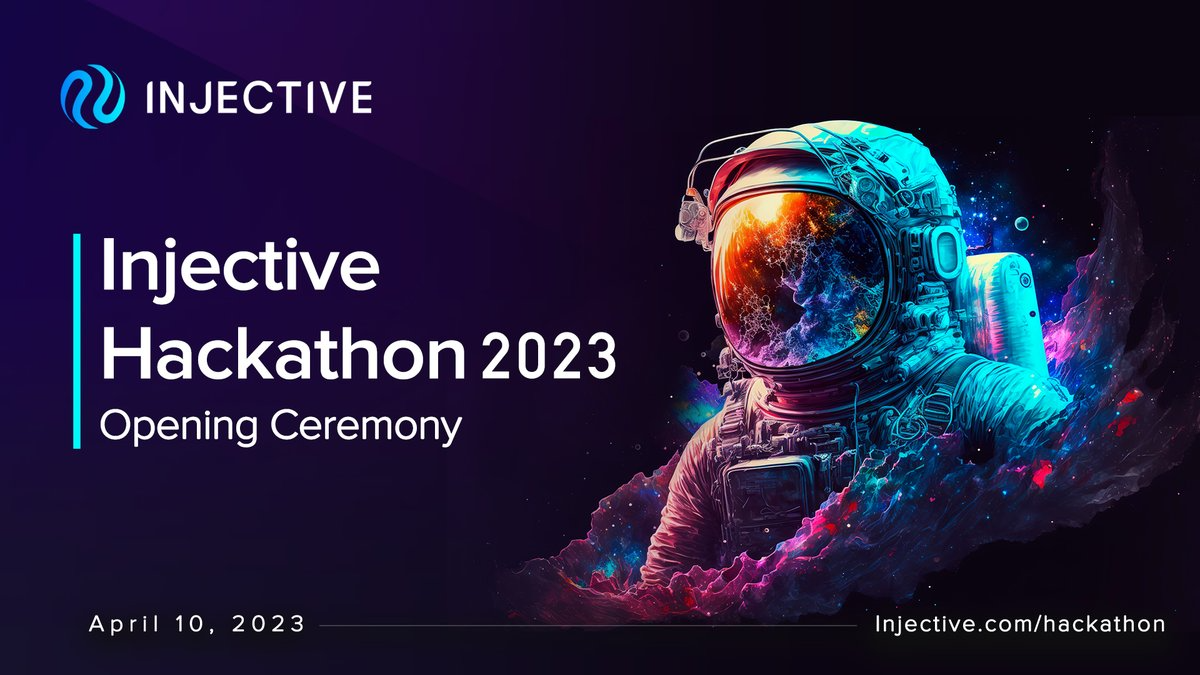 INJECTIVE

Injective Hackathon 2023
Opening Ceremony

April 10, 2023

Injective.com/hackathon